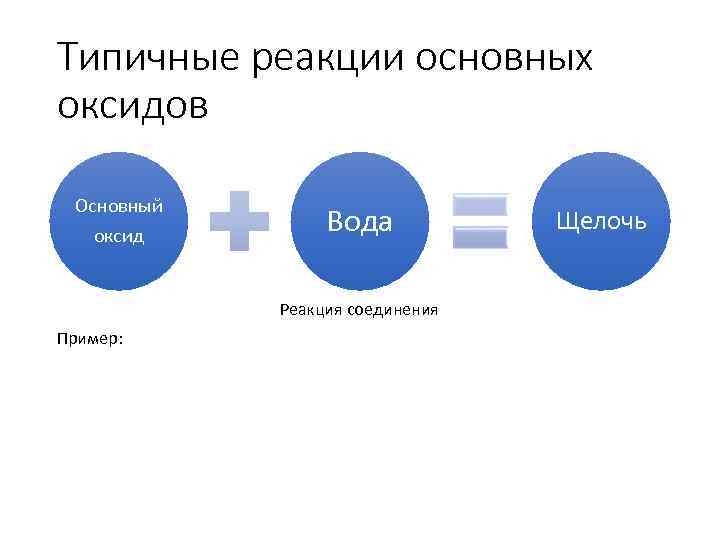 Типичные реакции основных оксидов

Основный оксид

Вода

Щелочь

Реакция соединения

Пример: